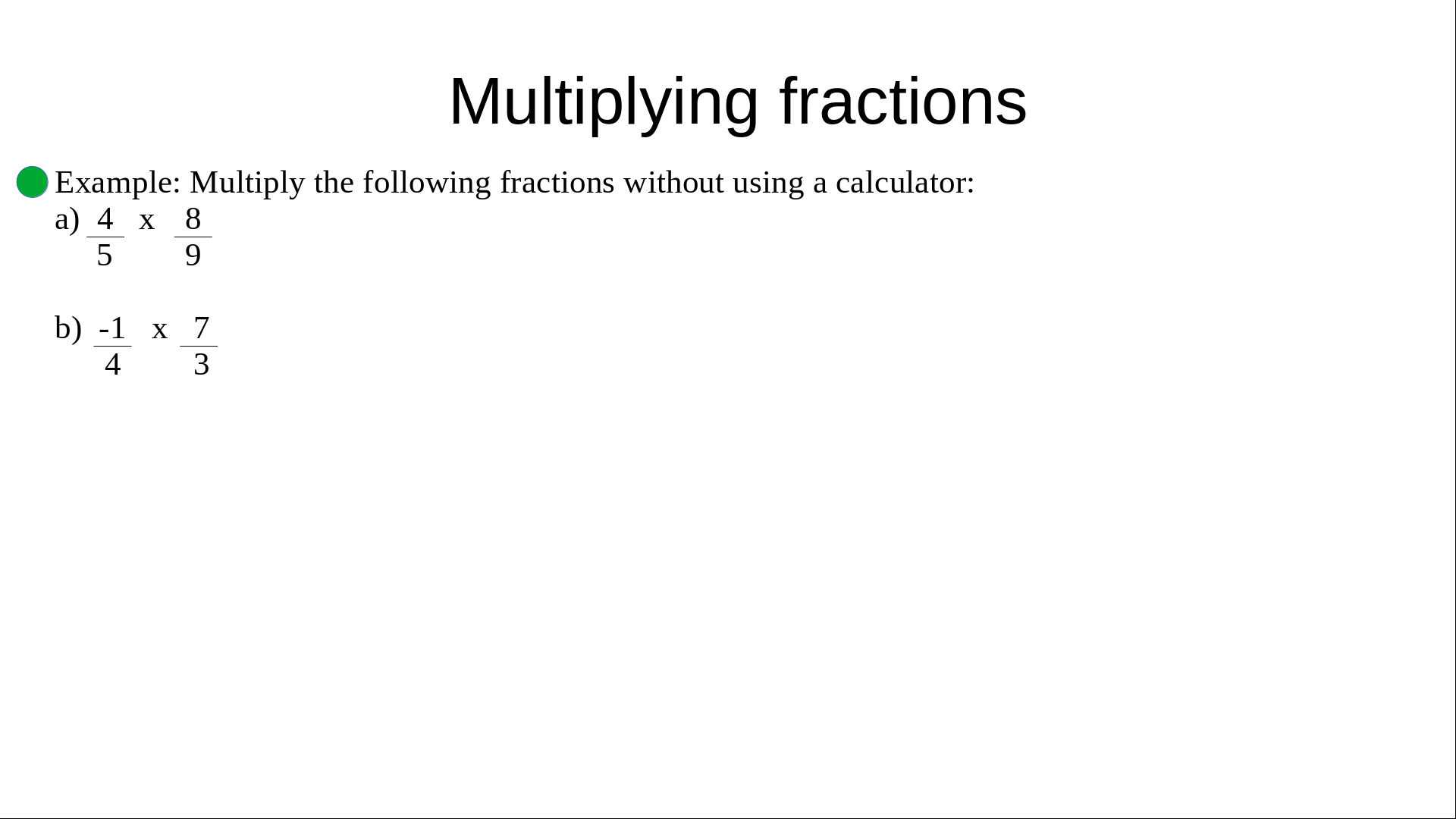 Multiplying fractions

Example: Multiply the following fractions without using a calculator:

a) $\frac{4}{5}$ x $\frac{8}{9}$

b) $\frac{-1}{4}$ x $\frac{7}{3}$